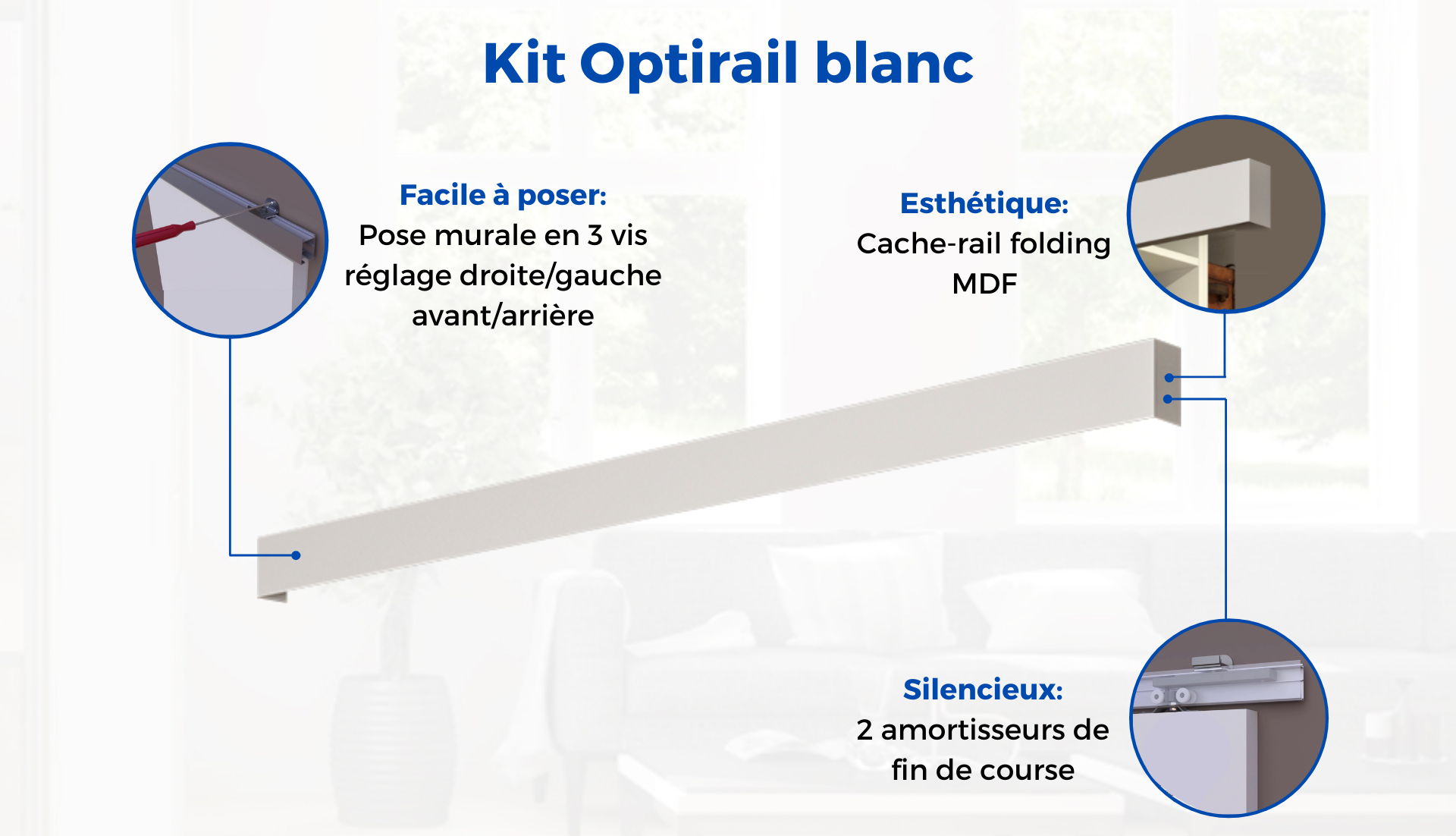 Kit Optirail blanc

Facile à poser:
Pose murale en 3 vis réglage droite/gauche avant/arrière

Esthétique:
Cache-rail folding MDF

Silencieux:
2 amortisseurs de fin de course